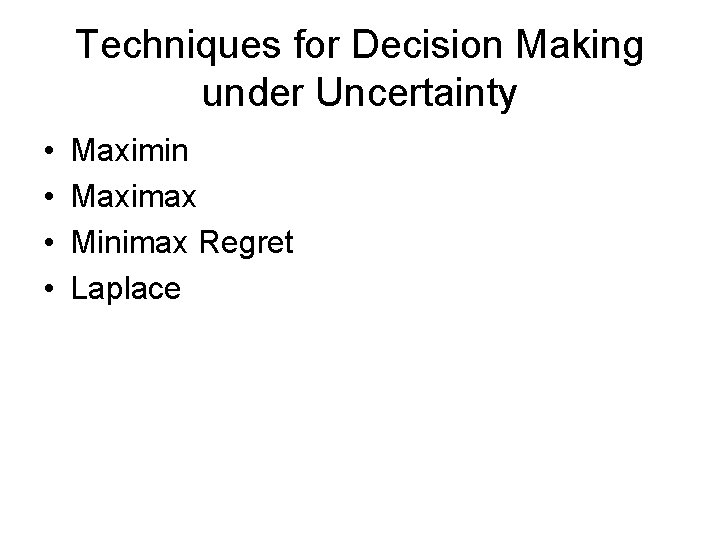 Techniques for Decision Making under Uncertainty

• Maximin
• Maximax
• Minimax Regret
• Laplace